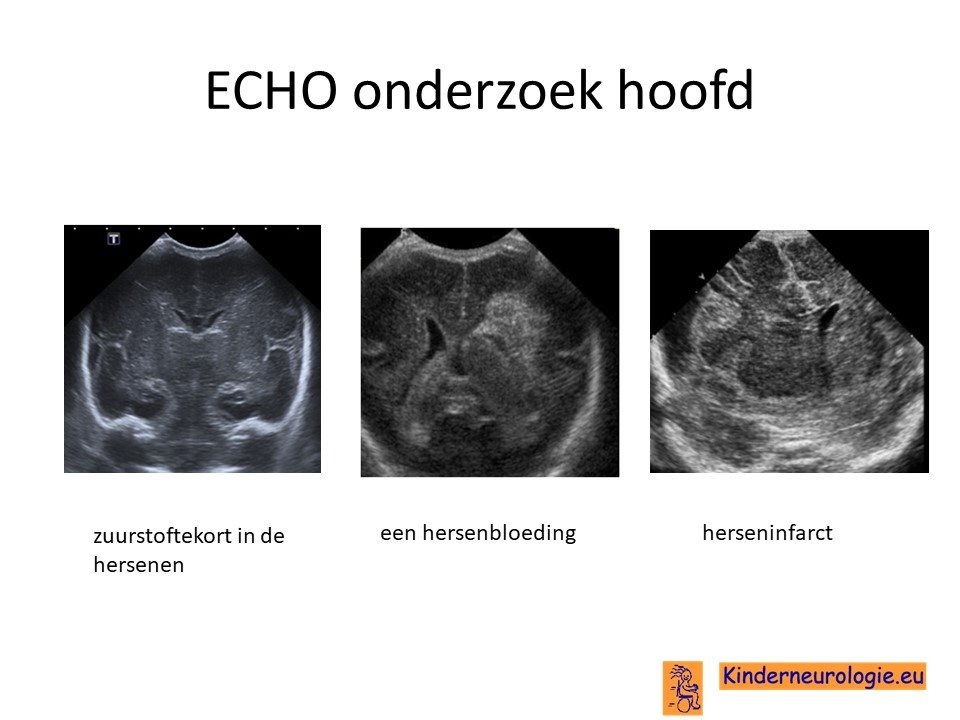 ECHO onderzoek hoofd

T

zuurstoftekort in de hersenen

een hersenbloeding

herseninfarct

Kinderneurologie.eu